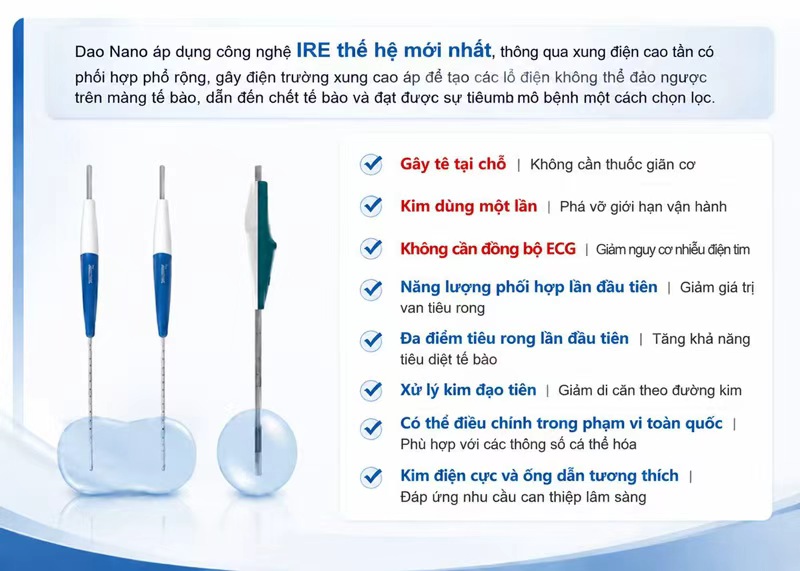 Dao Nano áp dụng công nghệ IRE thế hệ mới nhất, thông qua xung điện cao tần có phối hợp phổ rộng, gây điện trường xung cao áp để tạo các lỗ điện không thể đảo ngược trên màng tế bào, dẫn đến chết tế bào và đạt được sự tiêumb mô bệnh một cách chọn lọc.

Gây tê tại chỗ | Không cần thuốc giãn cơ

Kim dùng một lần | Phá vỡ giới hạn vận hành

Không cần đồng bộ ECG | Giảm nguy cơ nhiễu điện tim

Năng lượng phối hợp lần đầu tiên | Giảm giá trị van tiêu rong

Đa điểm tiêu rong lần đầu tiên | Tăng khả năng tiêu diệt tế bào

Xử lý kim đạo tiên | Giảm di căn theo đường kim

Có thể điều chỉnh trong phạm vi toàn quốc | Phù hợp với các thông số cá thể hóa

Kim điện cực và ống dẫn tương thích | Đáp ứng nhu cầu can thiệp lâm sàng